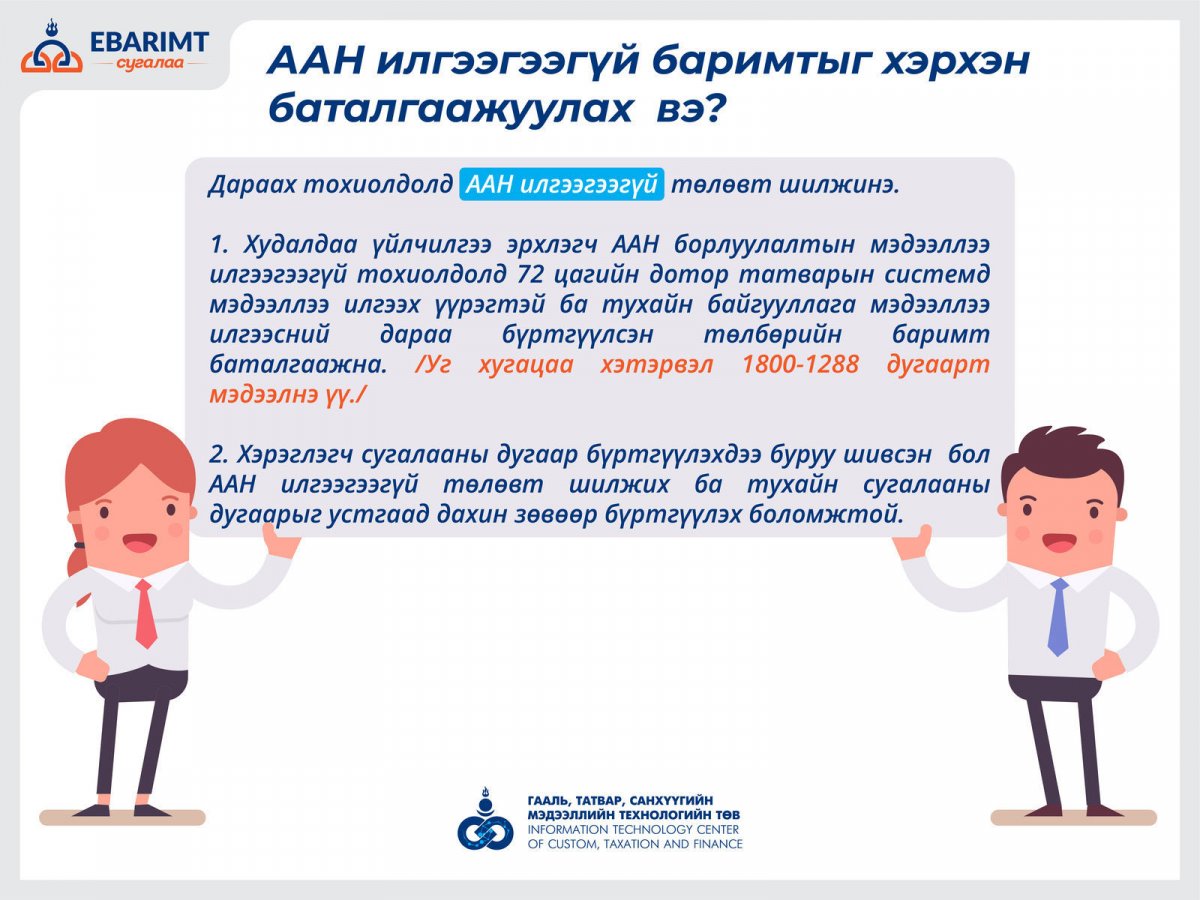 EBARIMT
сугалаа

ААН илгээгээгүй баримтыг хэрхэн баталгаажуулах вэ?

Дараах тохиолдолд ААН илгээгээгүй төлөвт шилжинэ.

1. Худалдаа үйлчилгээ эрхлэгч ААН борлуулалтын мэдээллээ илгээгээгүй тохиолдолд 72 цагийн дотор татварын системд мэдээллээ илгээх үүрэгтэй ба тухайн байгууллага мэдээллээ илгээсний дараа бүртгүүлсэн төлбөрийн баримт баталгаажна. /Уг хугацаа хэтэрвэл 1800-1288 дугаарт мэдээлнэ үү./

2. Хэрэглэгч сугалааны дугаар бүртгүүлэхдээ буруу шивсэн бол ААН илгээгээгүй төлөвт шилжих ба тухайн сугалааны дугаарыг устгаад дахин зөвөөр бүртгүүлэх боломжтой.

ГААЛЬ, ТАТВАР, САНХҮҮГИЙН МЭДЭЭЛЛИЙН ТЕХНОЛОГИЙН ТӨВ
INFORMATION TECHNOLOGY CENTER OF CUSTOM, TAXATION AND FINANCE